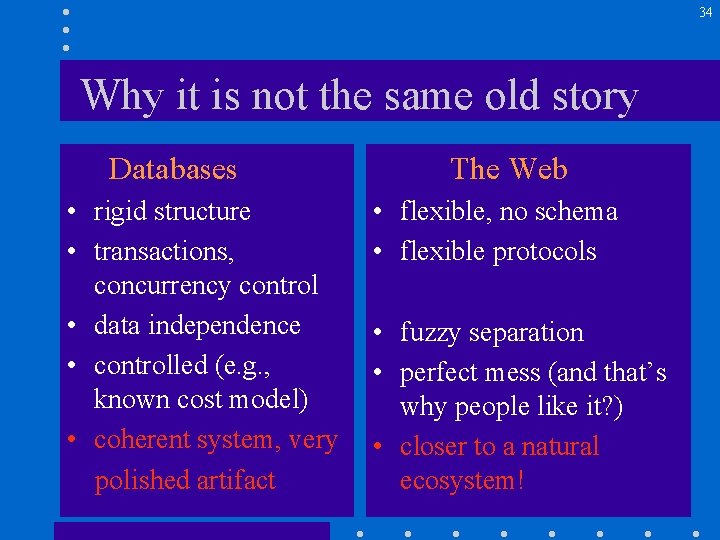 34

Why it is not the same old story

Databases
• rigid structure
• transactions, concurrency control
• data independence
• controlled (e.g., known cost model)
• coherent system, very polished artifact

The Web
• flexible, no schema
• flexible protocols
• fuzzy separation
• perfect mess (and that's why people like it?)
• closer to a natural ecosystem!